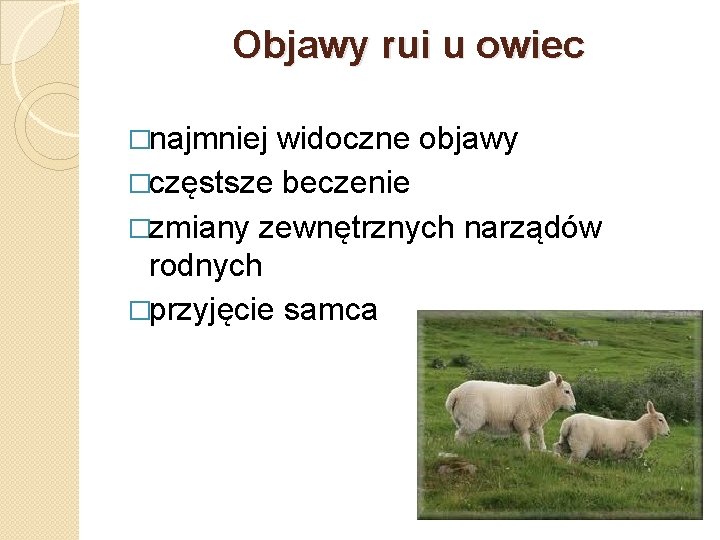 Objawy rui u owiec

□najmniej widoczne objawy
□częstsze beczenie
□zmiany zewnętrznych narządów rodnych
□przyjęcie samca